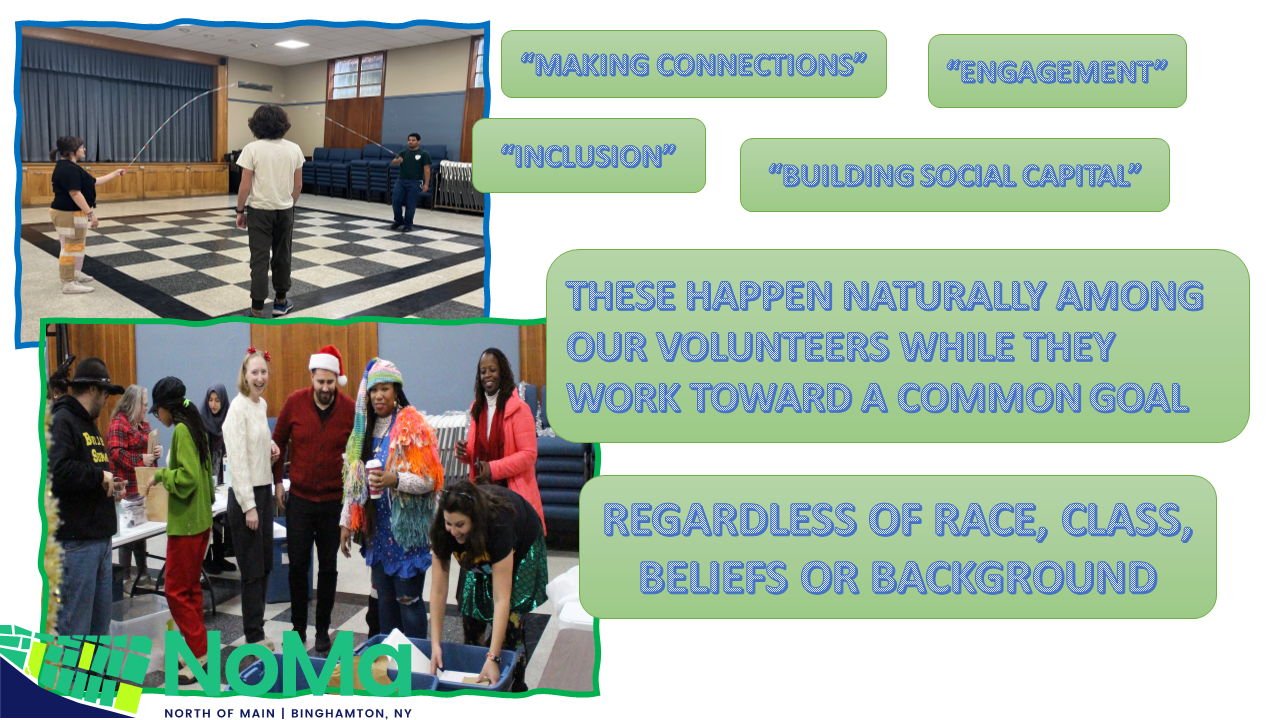 “MAKING CONNECTIONS”

“ENGAGEMENT”

“INCLUSION”

“BUILDING SOCIAL CAPITAL”

THESE HAPPEN NATURALLY AMONG OUR VOLUNTEERS WHILE THEY WORK TOWARD A COMMON GOAL

REGARDLESS OF RACE, CLASS, BELIEFS OR BACKGROUND

NoMa

NORTH OF MAIN | BINGHAMTON, NY